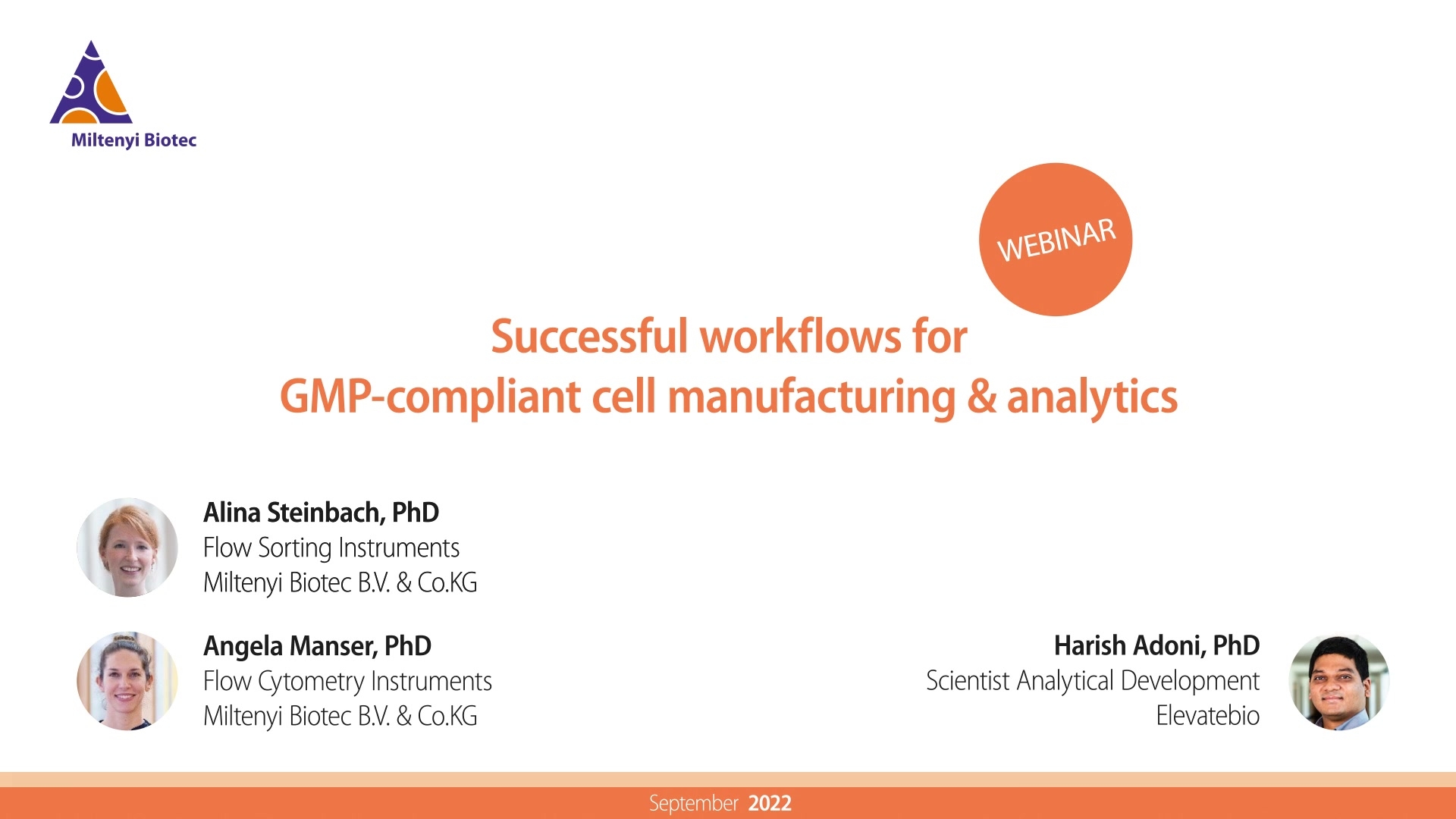 Miltenyi Biotec

WEBINAR

Successful workflows for GMP-compliant cell manufacturing & analytics

Alina Steinbach, PhD
Flow Sorting Instruments
Miltenyi Biotec B.V. & Co.KG

Angela Manser, PhD
Flow Cytometry Instruments
Miltenyi Biotec B.V. & Co.KG

Harish Adoni, PhD
Scientist Analytical Development
Elevatebio

September 2022